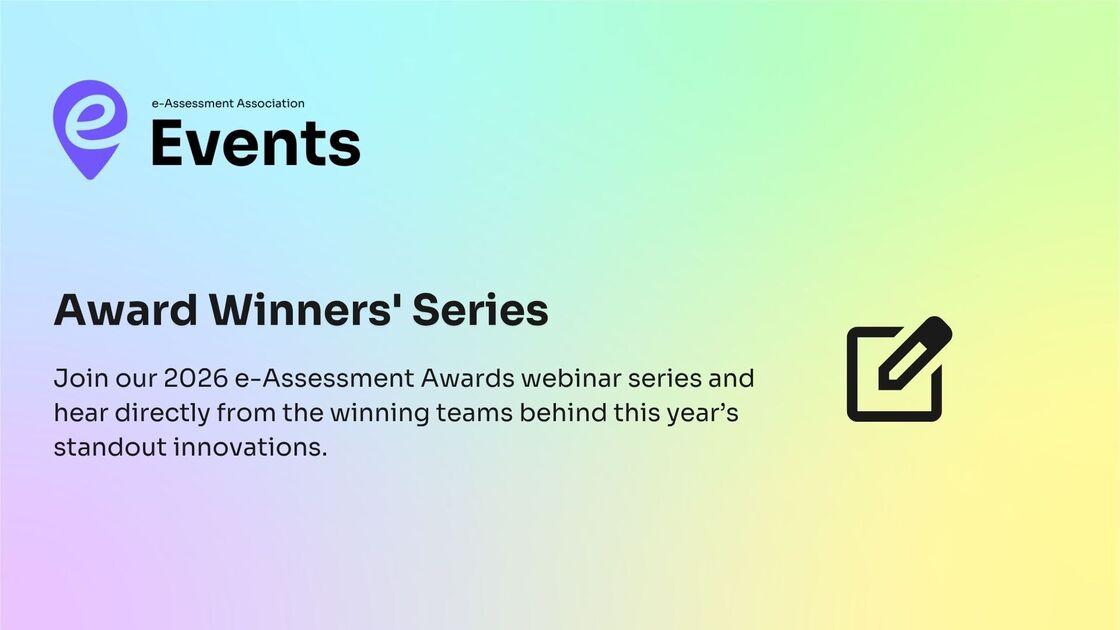 e-Assessment Association
Events

Award Winners' Series

Join our 2026 e-Assessment Awards webinar series and hear directly from the winning teams behind this year's standout innovations.